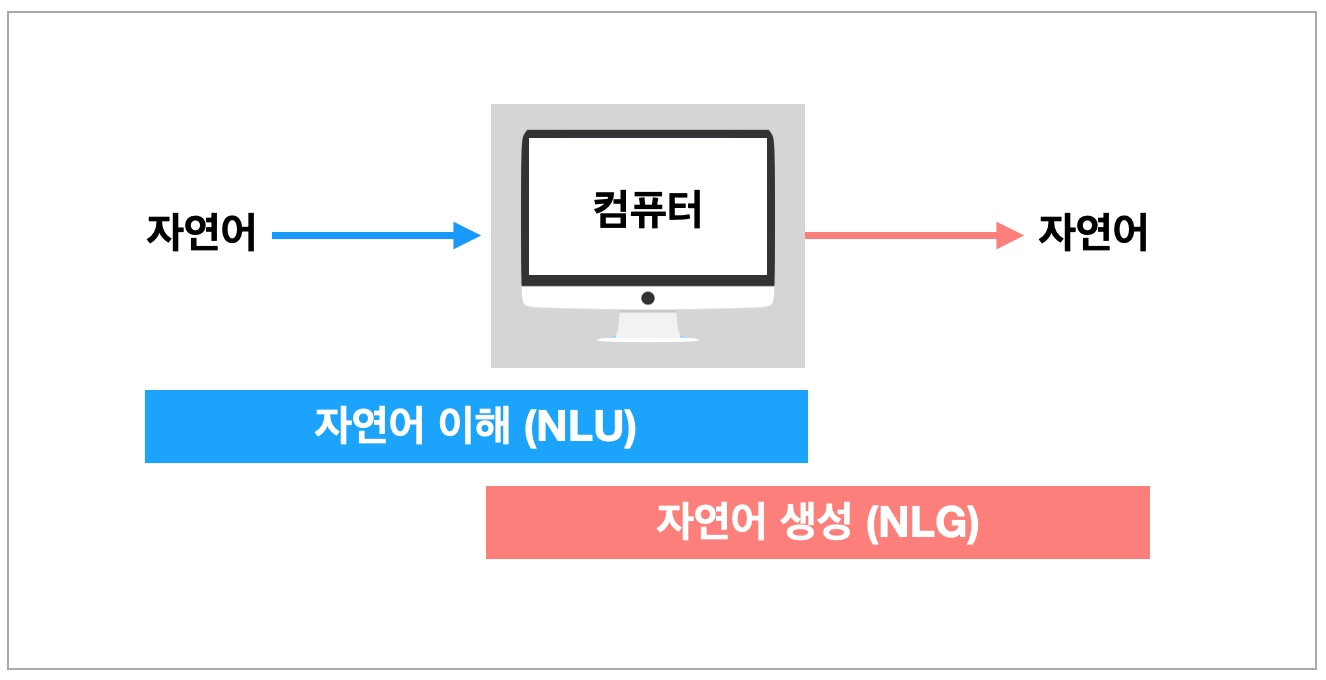 자연어

컴퓨터

자연어

자연어 이해 (NLU)

자연어 생성 (NLG)